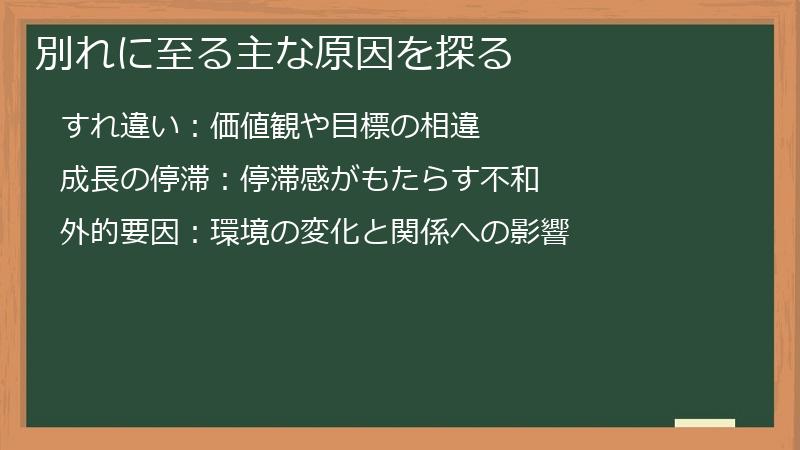 別れに至る主な原因を探る

すれ違い：価値観や目標の相違

成長の停滞：停滞感がもたらす不和

外的要因：環境の変化と関係への影響